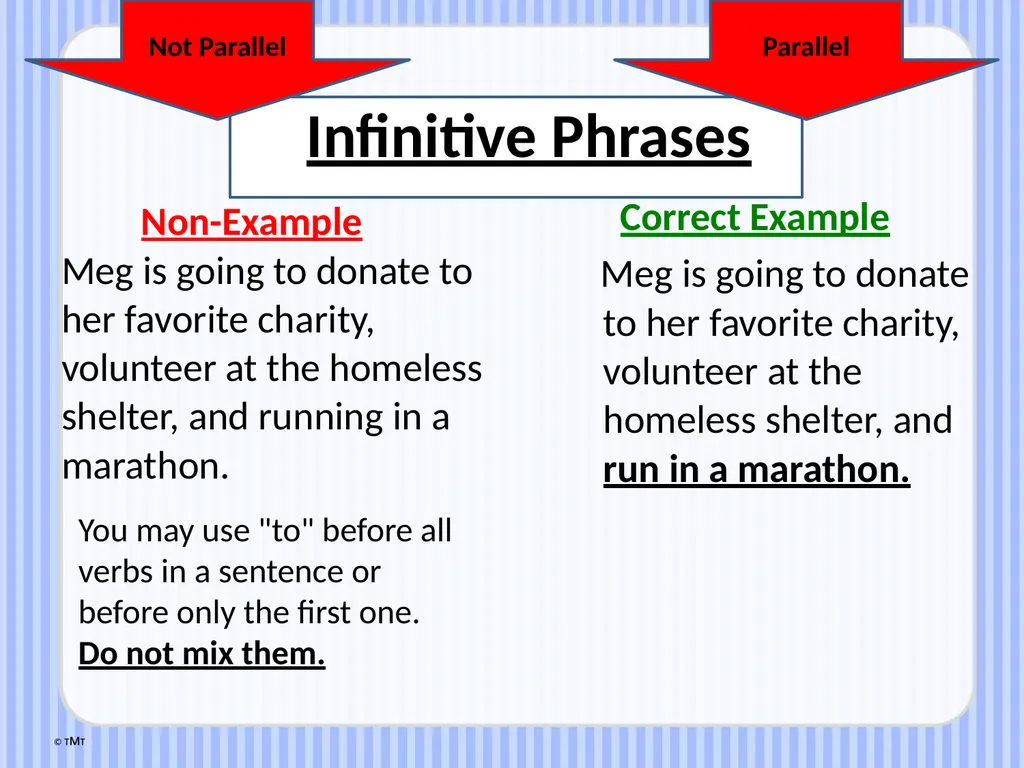 Not Parallel

Parallel

Infinitive Phrases

Non-Example

Meg is going to donate to her favorite charity, volunteer at the homeless shelter, and running in a marathon.

You may use "to" before all verbs in a sentence or before only the first one. Do not mix them.

Correct Example

Meg is going to donate to her favorite charity, volunteer at the homeless shelter, and run in a marathon.

© TMT